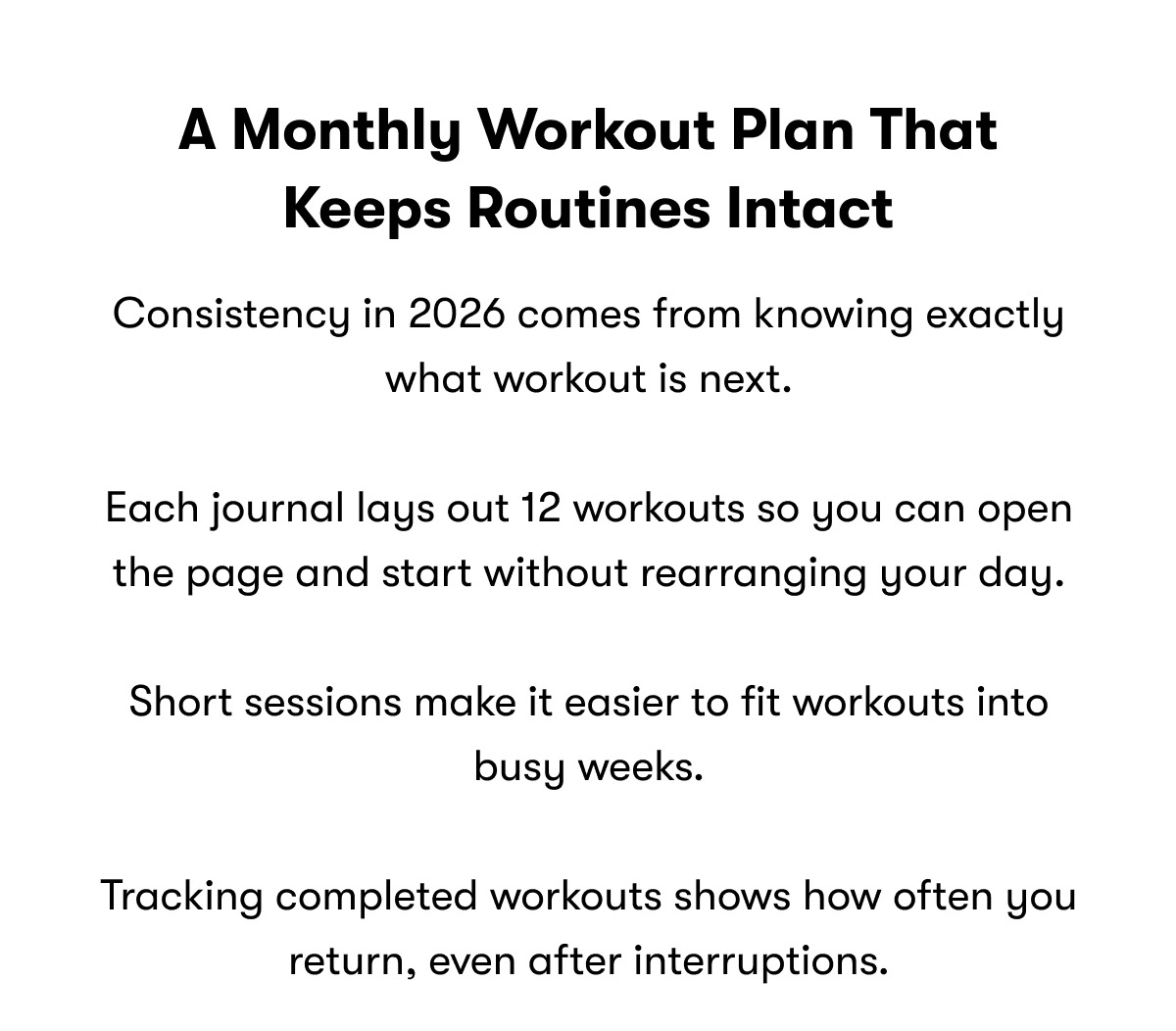 A Monthly Workout Plan That Keeps Routines Intact

Consistency in 2026 comes from knowing exactly what workout is next.

Each journal lays out 12 workouts so you can open the page and start without rearranging your day.

Short sessions make it easier to fit workouts into busy weeks.

Tracking completed workouts shows how often you return, even after interruptions.